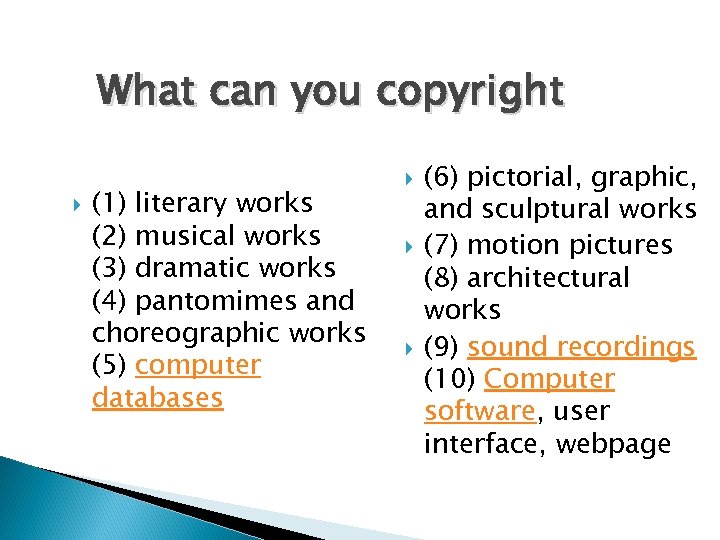 What can you copyright

(1) literary works
(2) musical works
(3) dramatic works
(4) pantomimes and choreographic works
(5) computer databases

(6) pictorial, graphic, and sculptural works

(7) motion pictures
(8) architectural works

(9) sound recordings
(10) Computer software, user interface, webpage